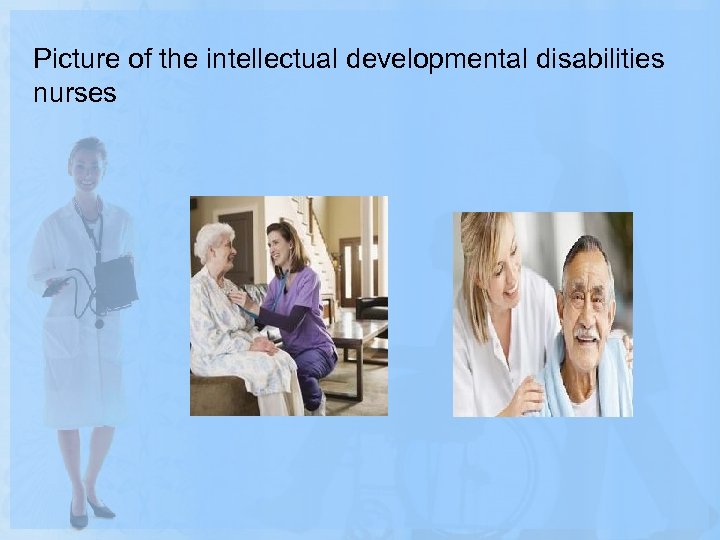 Picture of the intellectual developmental disabilities nurses